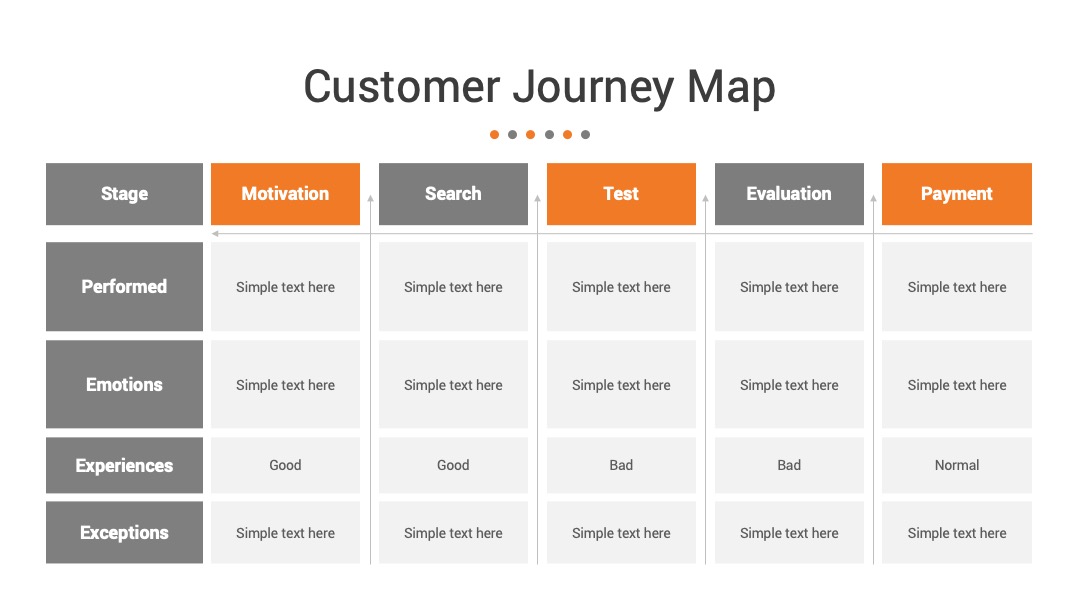 Customer Journey Map

| Stage | Motivation | Search | Test | Evaluation | Payment |
|---|---|---|---|---|---|
| Performed | Simple text here | Simple text here | Simple text here | Simple text here | Simple text here |
| Emotions | Simple text here | Simple text here | Simple text here | Simple text here | Simple text here |
| Experiences | Good | Good | Bad | Bad | Normal |
| Exceptions | Simple text here | Simple text here | Simple text here | Simple text here | Simple text here |